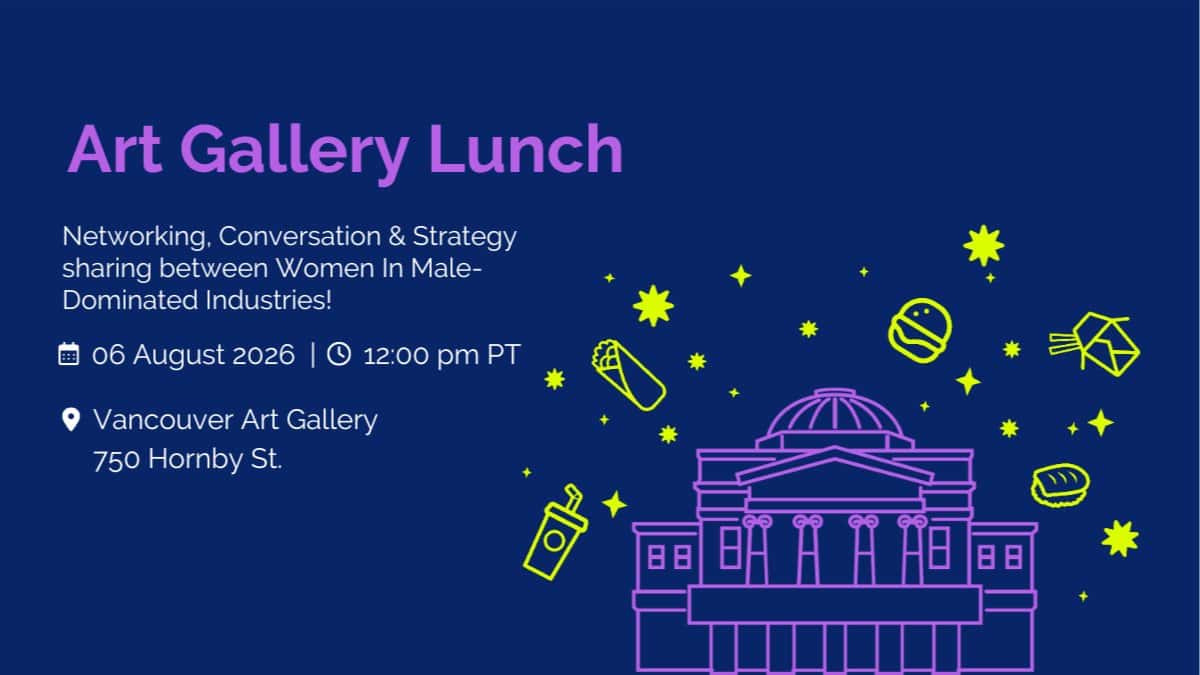 Art Gallery Lunch

Networking, Conversation & Strategy sharing between Women In Male-Dominated Industries!

06 August 2026 | 12:00 pm PT

Vancouver Art Gallery
750 Hornby St.